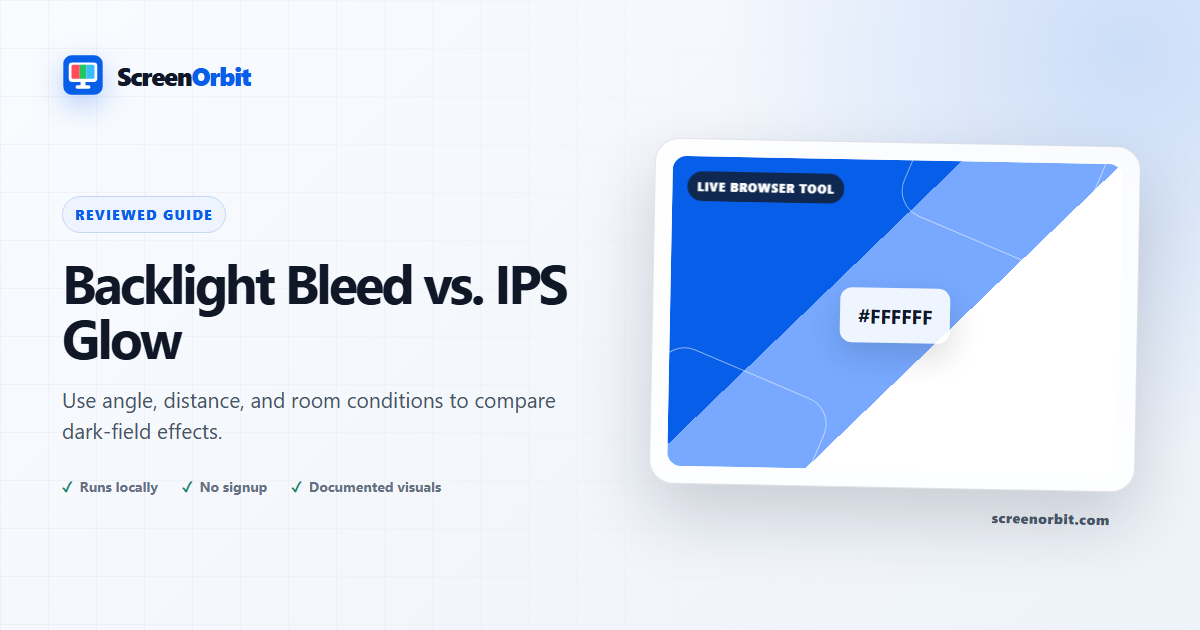 ScreenOrbit

REVIEWED GUIDE

Backlight Bleed vs. IPS Glow

Use angle, distance, and room conditions to compare dark-field effects.

✓ Runs locally ✓ No signup ✓ Documented visuals

LIVE BROWSER TOOL

#FFFFFF

screenorbit.com